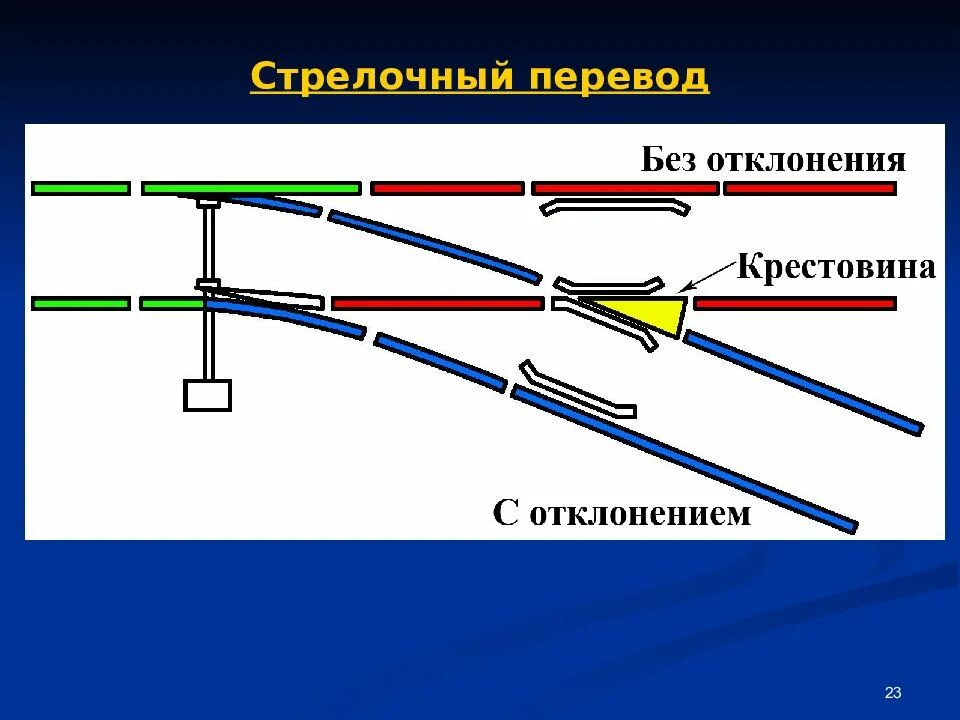 Стрелочный перевод

Без отклонения

Крестовина

С отклонением

23